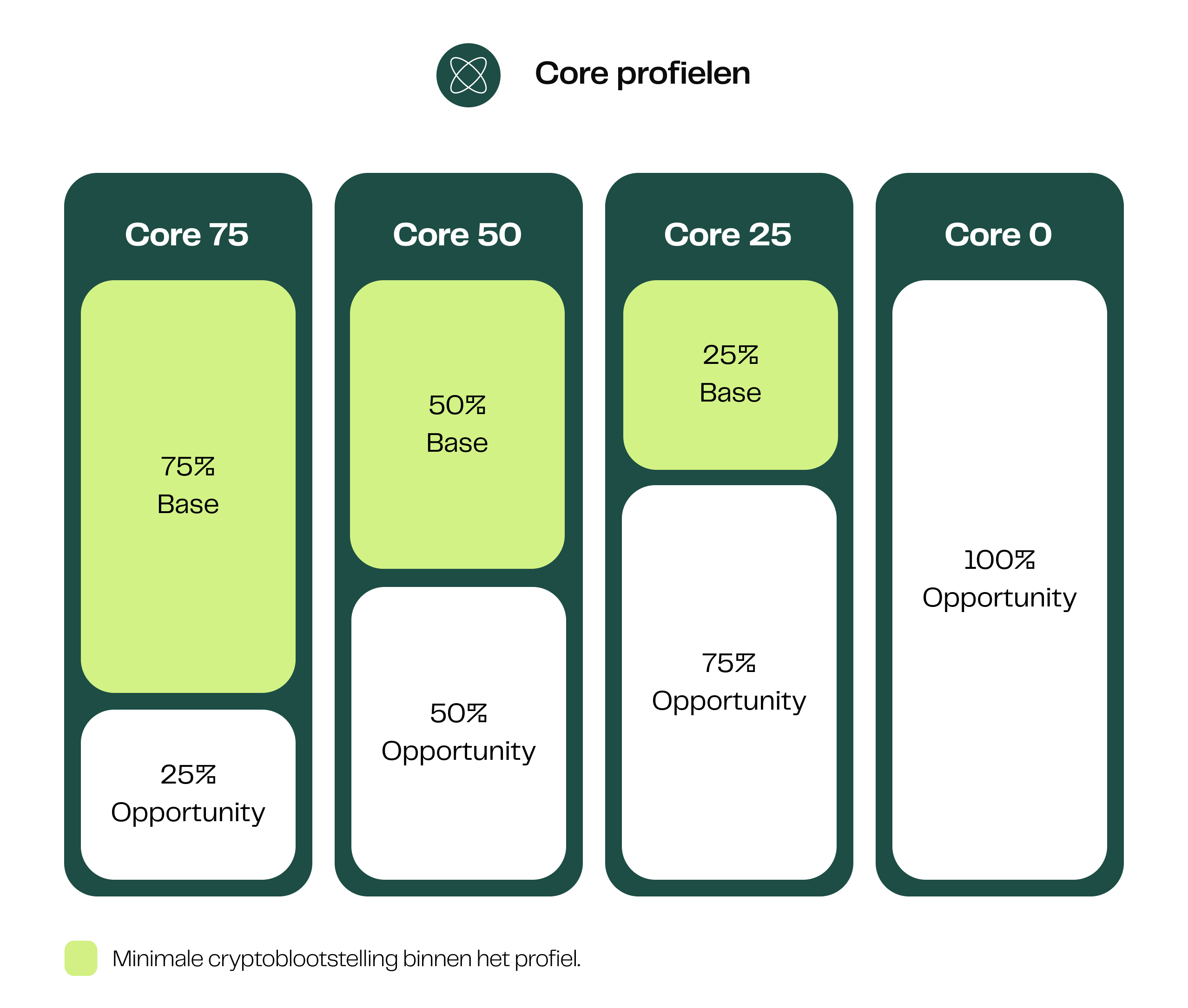 Core profielen

Core 75

75%
Base

25%
Opportunity

Core 50

50%
Base

50%
Opportunity

Core 25

25%
Base

75%
Opportunity

Core 0

100%
Opportunity

Minimale cryptoblootstelling binnen het profiel.